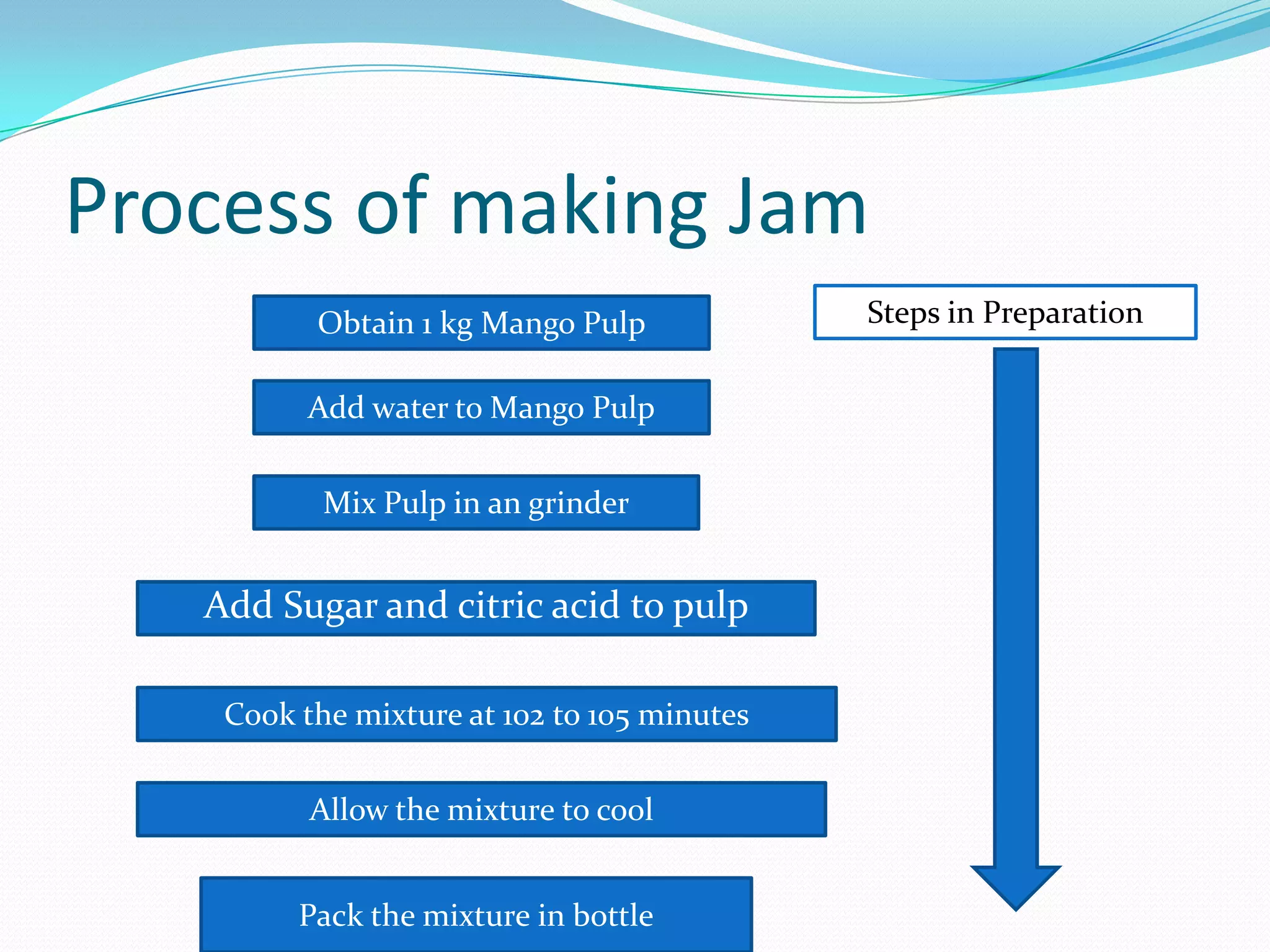 Process of making Jam

Obtain 1 kg Mango Pulp

Add water to Mango Pulp

Mix Pulp in an grinder

Add Sugar and citric acid to pulp

Cook the mixture at 102 to 105 minutes

Allow the mixture to cool

Pack the mixture in bottle

Steps in Preparation